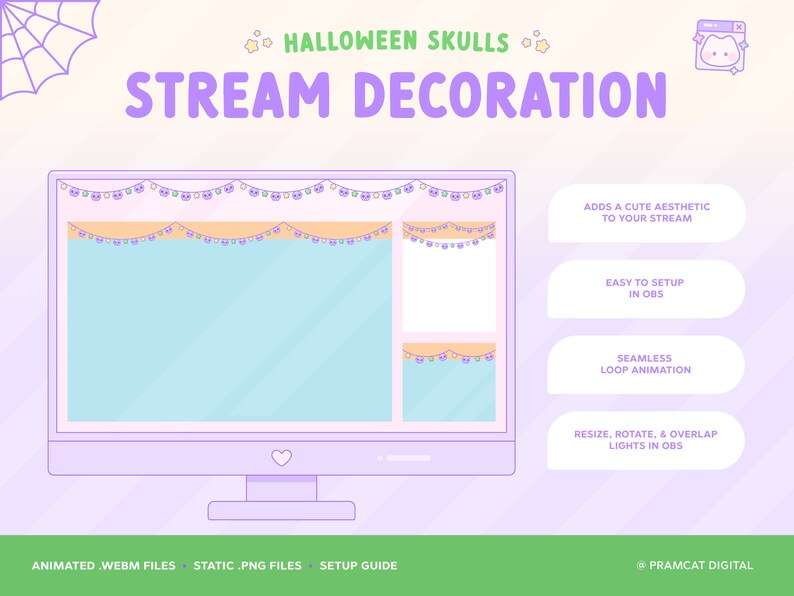 HALLOWEEN SKULLS
STREAM DECORATION

ADDS A CUTE AESTHETIC TO YOUR STREAM

EASY TO SETUP IN OBS

SEAMLESS LOOP ANIMATION

RESIZE, ROTATE, & OVERLAP LIGHTS IN OBS

ANIMATED .WEBM FILES • STATIC .PNG FILES • SETUP GUIDE

@ PRAMCAT DIGITAL